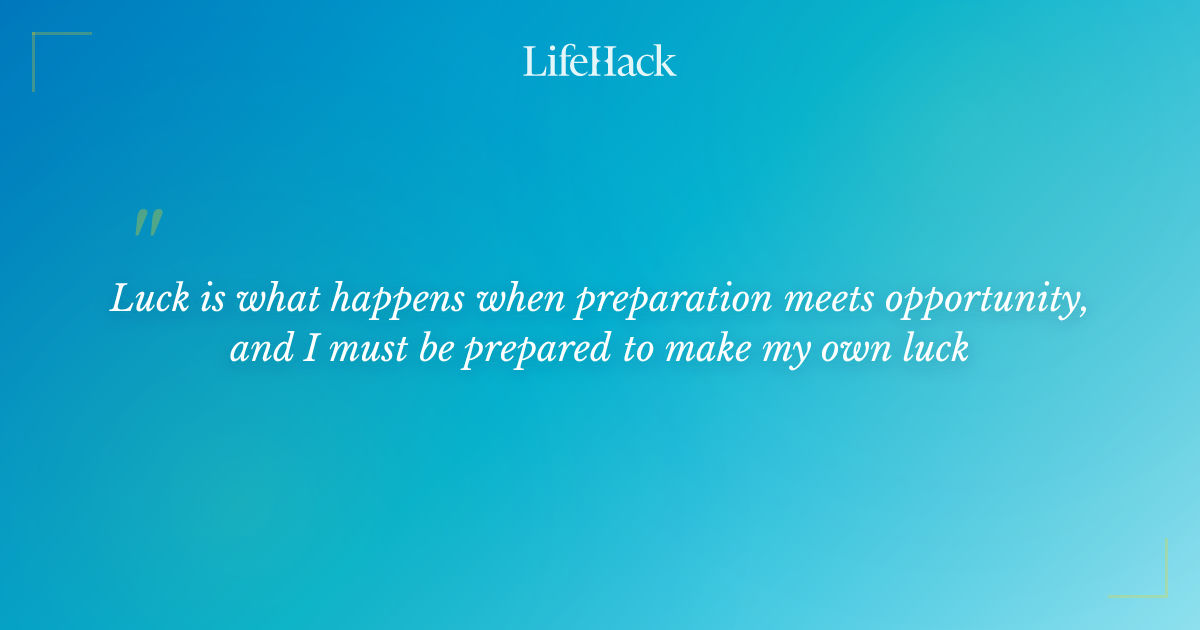 LifeHack

"

Luck is what happens when preparation meets opportunity, and I must be prepared to make my own luck